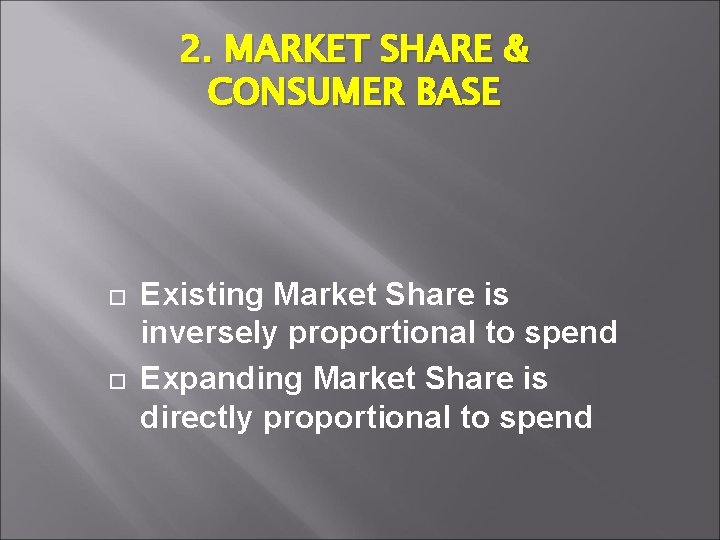 2. MARKET SHARE & CONSUMER BASE

Existing Market Share is inversely proportional to spend

Expanding Market Share is directly proportional to spend